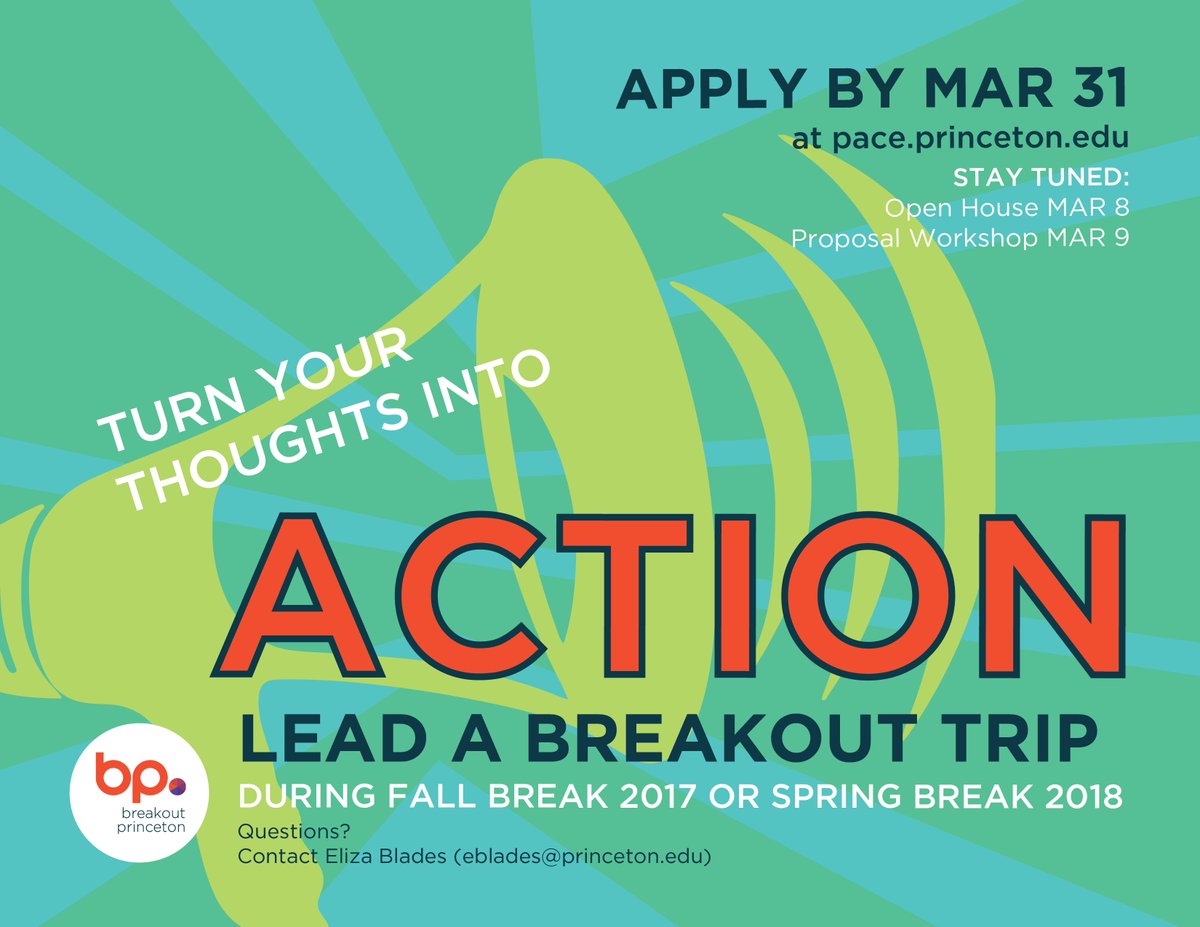 APPLY BY MAR 31
at pace.princeton.edu
STAY TUNED:
Open House MAR 8
Proposal Workshop MAR 9

TURN YOUR THOUGHTS INTO

ACTION

LEAD A BREAKOUT TRIP
DURING FALL BREAK 2017 OR SPRING BREAK 2018

Questions?
Contact Eliza Blades (eblades@princeton.edu)

bp.
breakout princeton